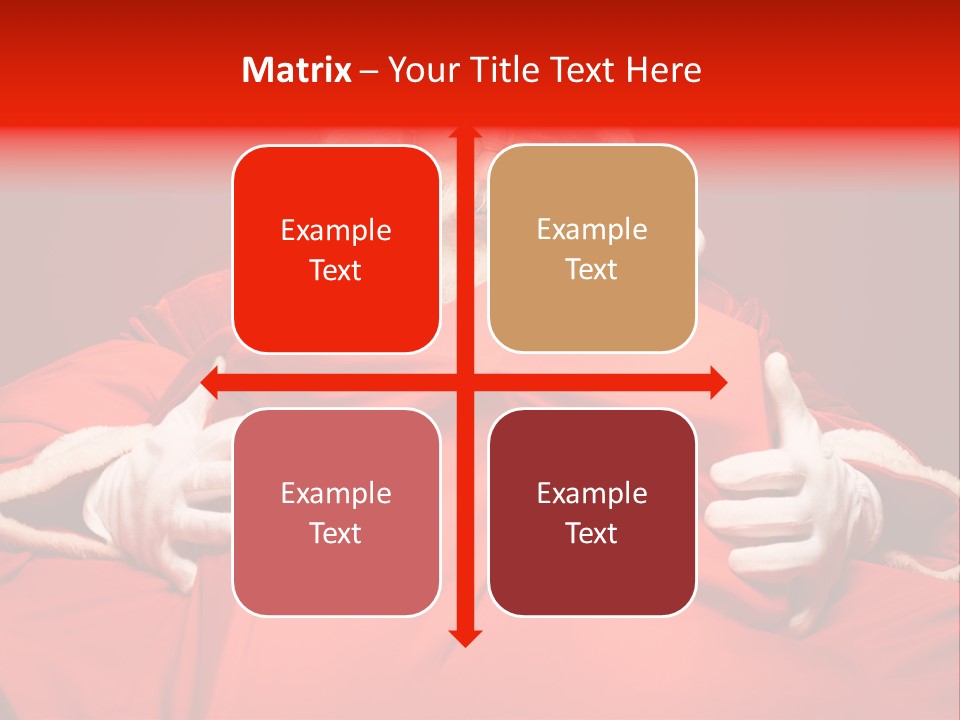 Matrix – Your Title Text Here

Example Text

Example Text

Example Text

Example Text